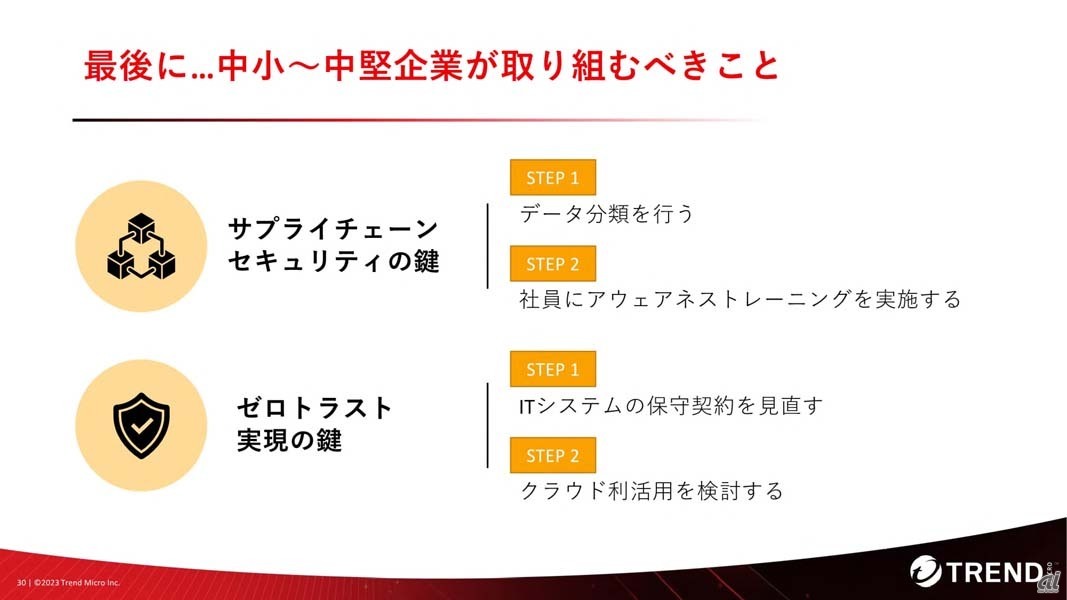 最後に…中小～中堅企業が取り組むべきこと

サプライチェーン
セキュリティの鍵

STEP 1
データ分類を行う

STEP 2
社員にアウェアネストレーニングを実施する

ゼロトラスト
実現の鍵

STEP 1
ITシステムの保守契約を見直す

STEP 2
クラウド利活用を検討する

30 | ©2023 Trend Micro Inc.

TREND